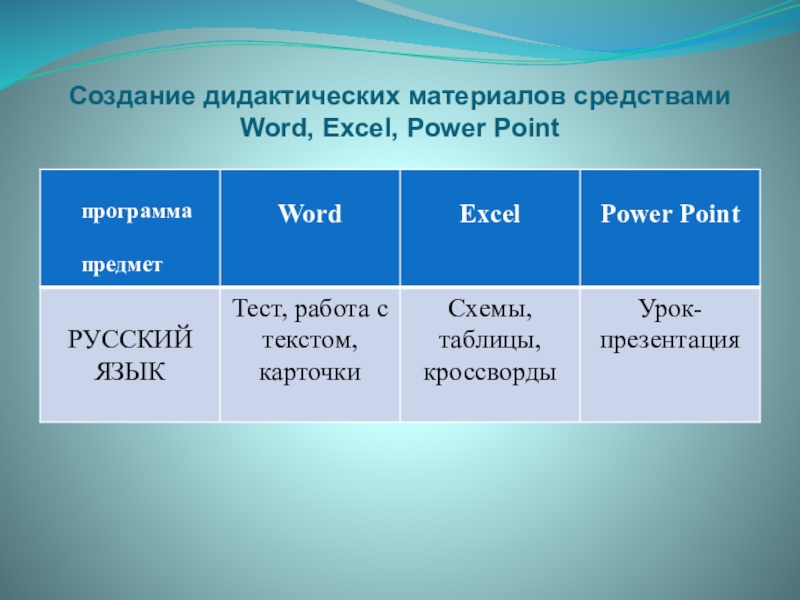 Создание дидактических материалов средствами Word, Excel, Power Point

| программа предмет | Word | Excel | Power Point |
|---|---|---|---|
| РУССКИЙ ЯЗЫК | Тест, работа с текстом, карточки | Схемы, таблицы, кроссворды | Урок-презентация |